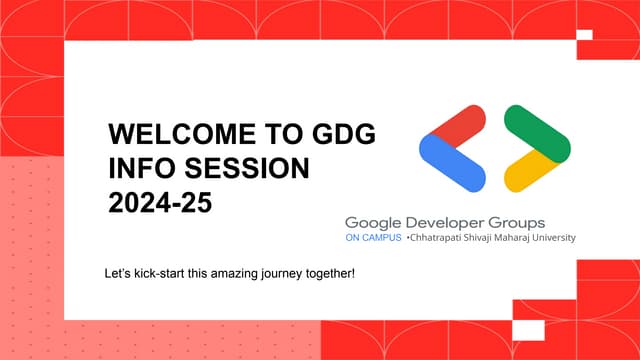 WELCOME TO GDG INFO SESSION 2024-25

Google Developer Groups
ON CAMPUS •Chhatrapati Shivaji Maharaj University

Let's kick-start this amazing journey together!